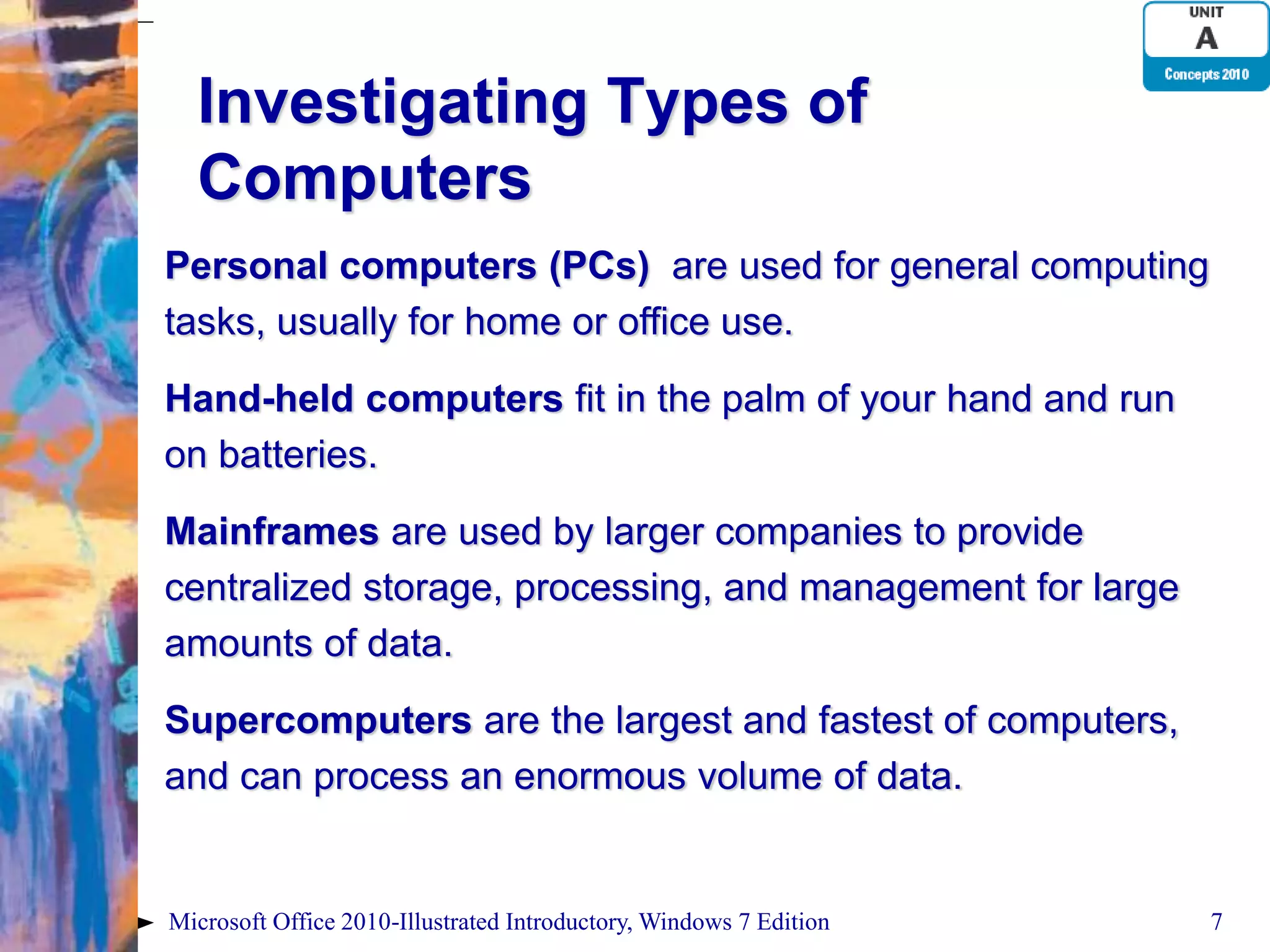 UNIT
A
Concepts 2010

Investigating Types of Computers

Personal computers (PCs) are used for general computing tasks, usually for home or office use.

Hand-held computers fit in the palm of your hand and run on batteries.

Mainframes are used by larger companies to provide centralized storage, processing, and management for large amounts of data.

Supercomputers are the largest and fastest of computers, and can process an enormous volume of data.

Microsoft Office 2010-Illustrated Introductory, Windows 7 Edition

7